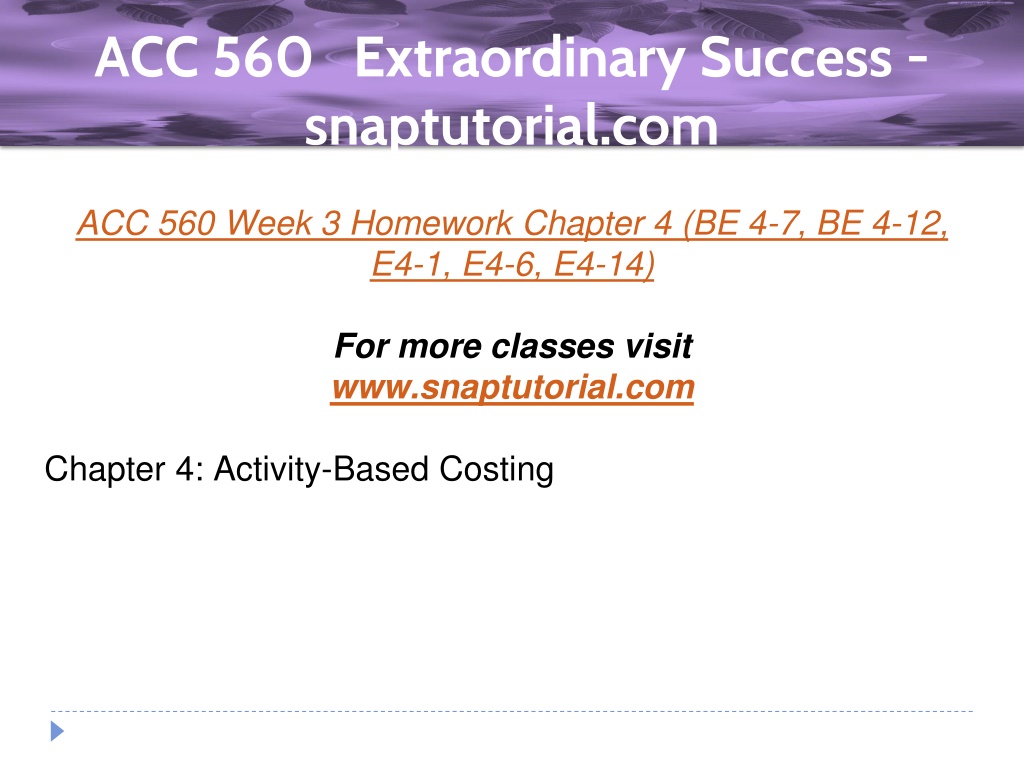 ACC 560 Extraordinary Success - snaptutorial.com

ACC 560 Week 3 Homework Chapter 4 (BE 4-7, BE 4-12, E4-1, E4-6, E4-14)

For more classes visit
www.snaptutorial.com

Chapter 4: Activity-Based Costing